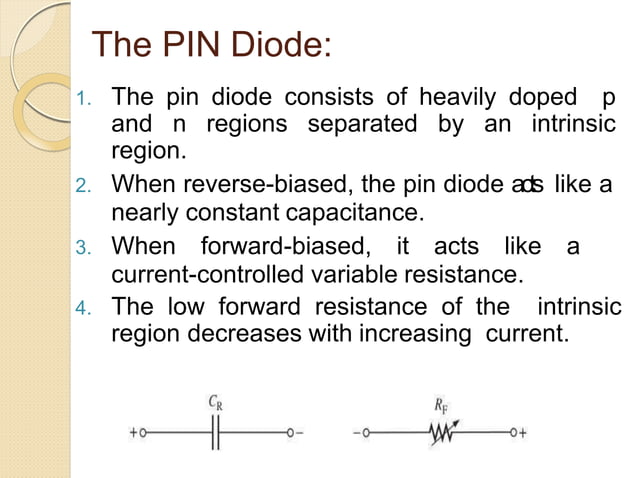 The PIN Diode:

1. The pin diode consists of heavily doped p and n regions separated by an intrinsic region.
2. When reverse-biased, the pin diode acts like a nearly constant capacitance.
3. When forward-biased, it acts like a current-controlled variable resistance.
4. The low forward resistance of the intrinsic region decreases with increasing current.

$C_R$

+ −

$R_F$

− +